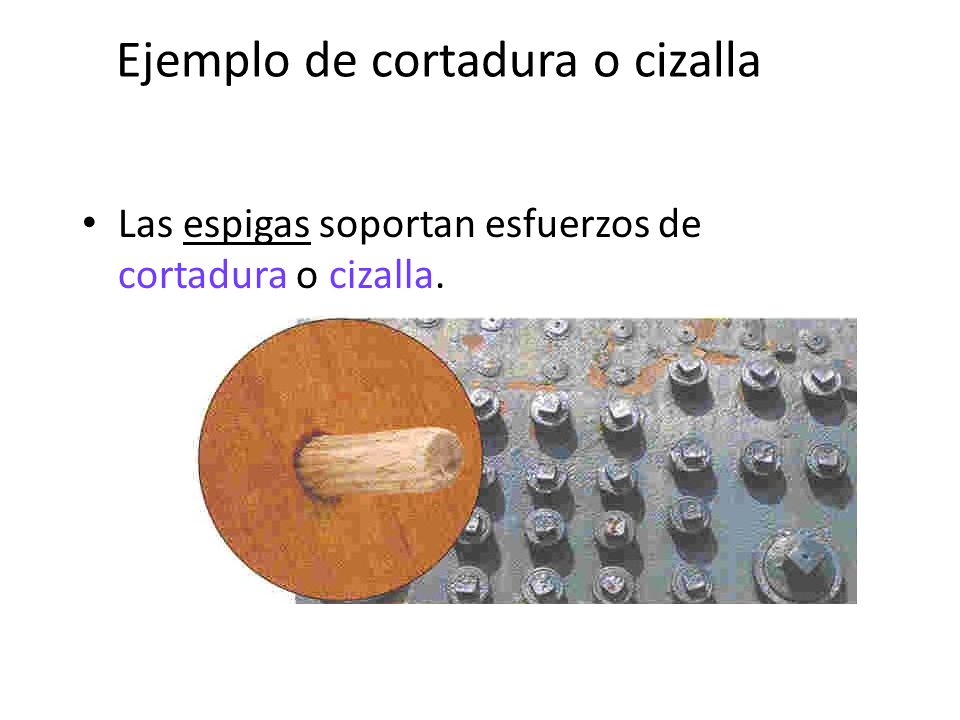 Ejemplo de cortadura o cizalla

• Las espigas soportan esfuerzos de cortadura o cizalla.